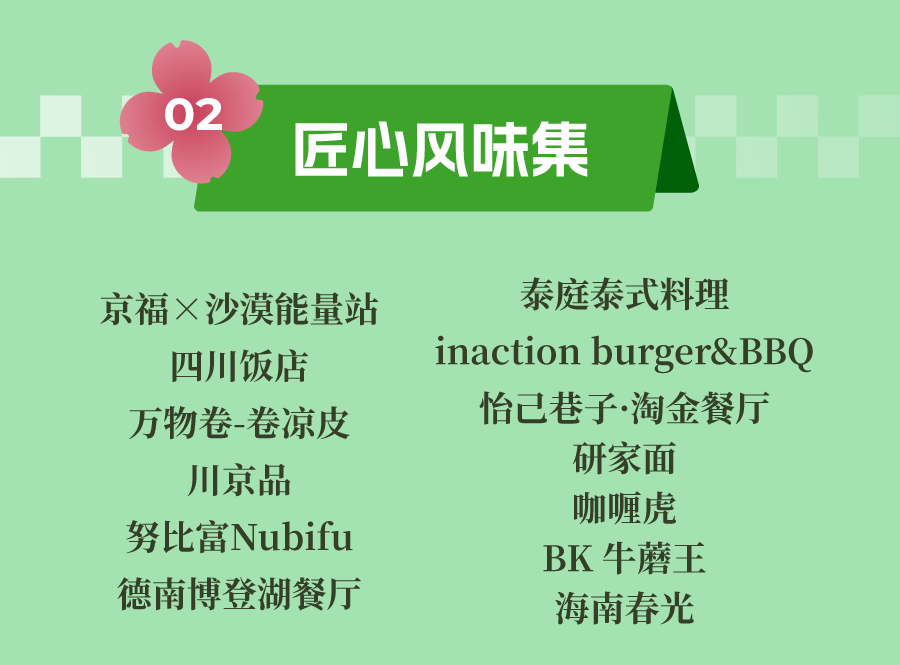 02
匠心风味集

京福×沙漠能量站
四川饭店
万物卷-卷凉皮
川京品
努比富Nubifu
德南博登湖餐厅

泰庭泰式料理
inaction burger&BBQ
怡己巷子·淘金餐厅
研家面
咖喱虎
BK 牛蘑王
海南春光